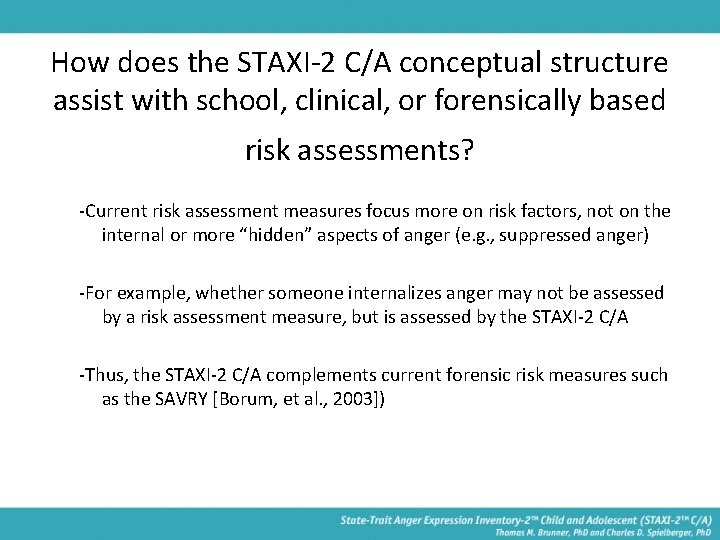 How does the STAXI-2 C/A conceptual structure assist with school, clinical, or forensically based risk assessments?

-Current risk assessment measures focus more on risk factors, not on the internal or more “hidden” aspects of anger (e.g., suppressed anger)

-For example, whether someone internalizes anger may not be assessed by a risk assessment measure, but is assessed by the STAXI-2 C/A

-Thus, the STAXI-2 C/A complements current forensic risk measures such as the SAVRY [Borum, et al., 2003])

State-Trait Anger Expression Inventory-2™ Child and Adolescent (STAXI-2™ C/A)
Thomas M. Brunner, PhD and Charles D. Spielberger, PhD